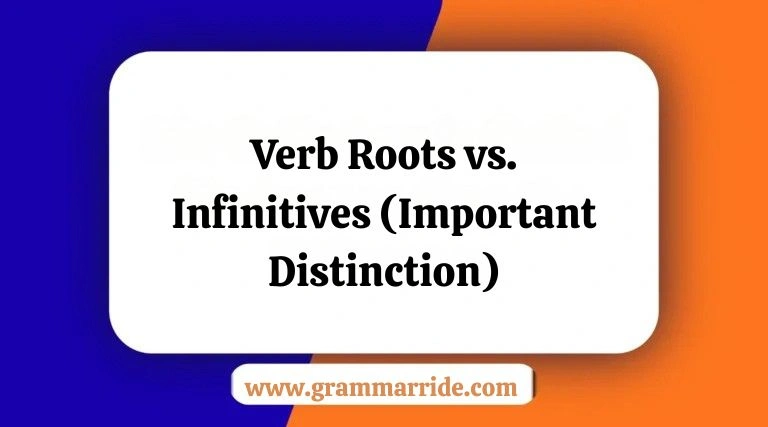 Verb Roots vs. Infinitives (Important Distinction)

www.grammarride.com